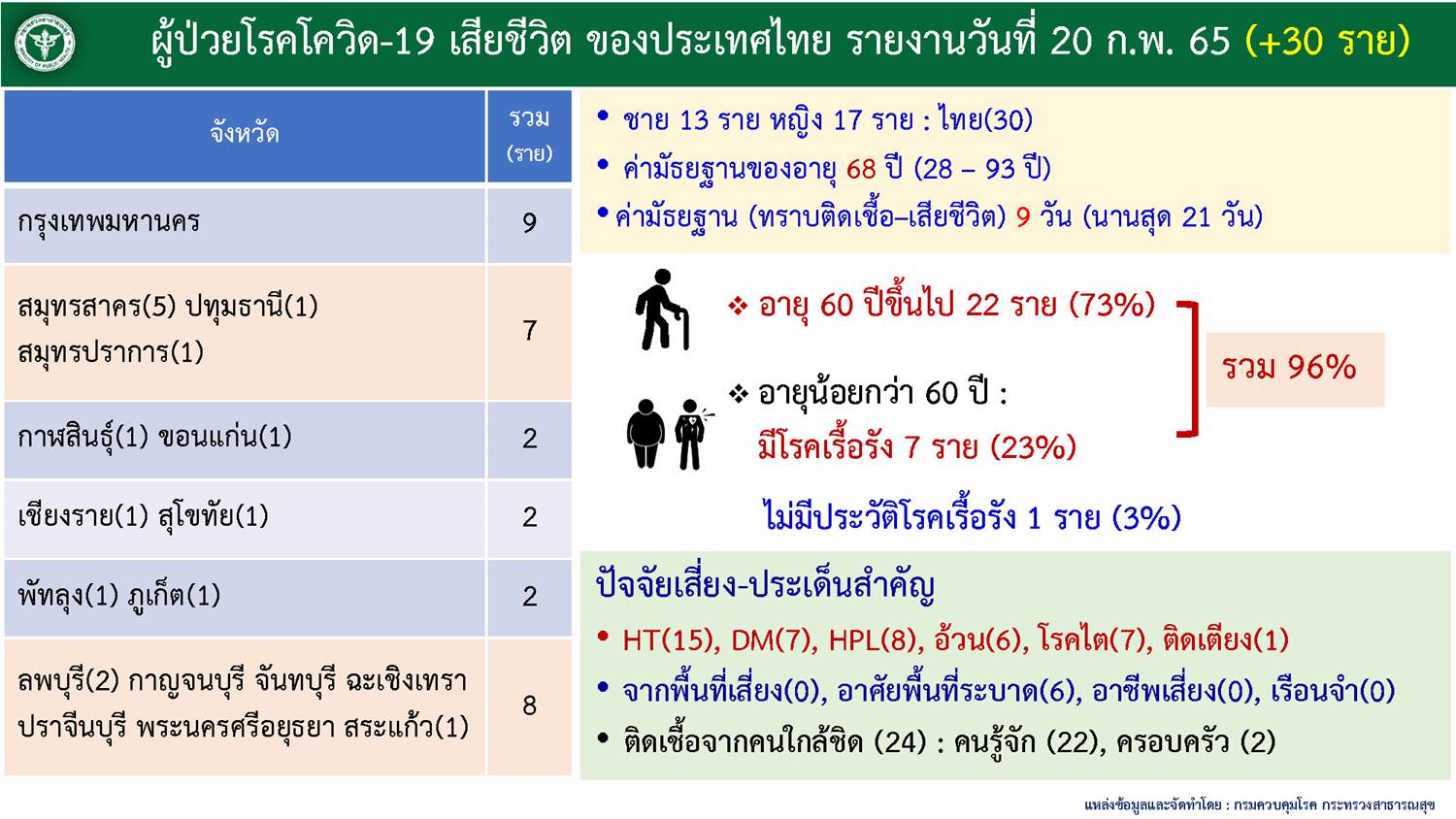 ผู้ป่วยโรคโควิด-19 เสียชีวิต ของประเทศไทย รายงานวันที่ 20 ก.พ. 65 (+30 ราย)

| จังหวัด | รวม (ราย) |
|---|---|
| กรุงเทพมหานคร | 9 |
| สมุทรสาคร(5) ปทุมธานี(1) สมุทรปราการ(1) | 7 |
| กาฬสินธุ์(1) ขอนแก่น(1) | 2 |
| เชียงราย(1) สุโขทัย(1) | 2 |
| พัทลุง(1) ภูเก็ต(1) | 2 |
| ลพบุรี(2) กาญจนบุรี จันทบุรี ฉะเชิงเทรา ปราจีนบุรี พระนครศรีอยุธยา สระแก้ว(1) | 8 |

• ชาย 13 ราย หญิง 17 ราย : ไทย(30)
• ค่ามัธยฐานของอายุ 68 ปี (28 – 93 ปี)
• ค่ามัธยฐาน (ทราบติดเชื้อ–เสียชีวิต) 9 วัน (นานสุด 21 วัน)

❖ อายุ 60 ปีขึ้นไป 22 ราย (73%)

❖ อายุน้อยกว่า 60 ปี :
มีโรคเรื้อรัง 7 ราย (23%)

รวม 96%

ไม่มีประวัติโรคเรื้อรัง 1 ราย (3%)

ปัจจัยเสี่ยง-ประเด็นสำคัญ
• HT(15), DM(7), HPL(8), อ้วน(6), โรคไต(7), ติดเตียง(1)
• จากพื้นที่เสี่ยง(0), อาศัยพื้นที่ระบาด(6), อาชีพเสี่ยง(0), เรือนจำ(0)
• ติดเชื้อจากคนใกล้ชิด (24) : คนรู้จัก (22), ครอบครัว (2)

แหล่งข้อมูลและจัดทำโดย : กรมควบคุมโรค กระทรวงสาธารณสุข